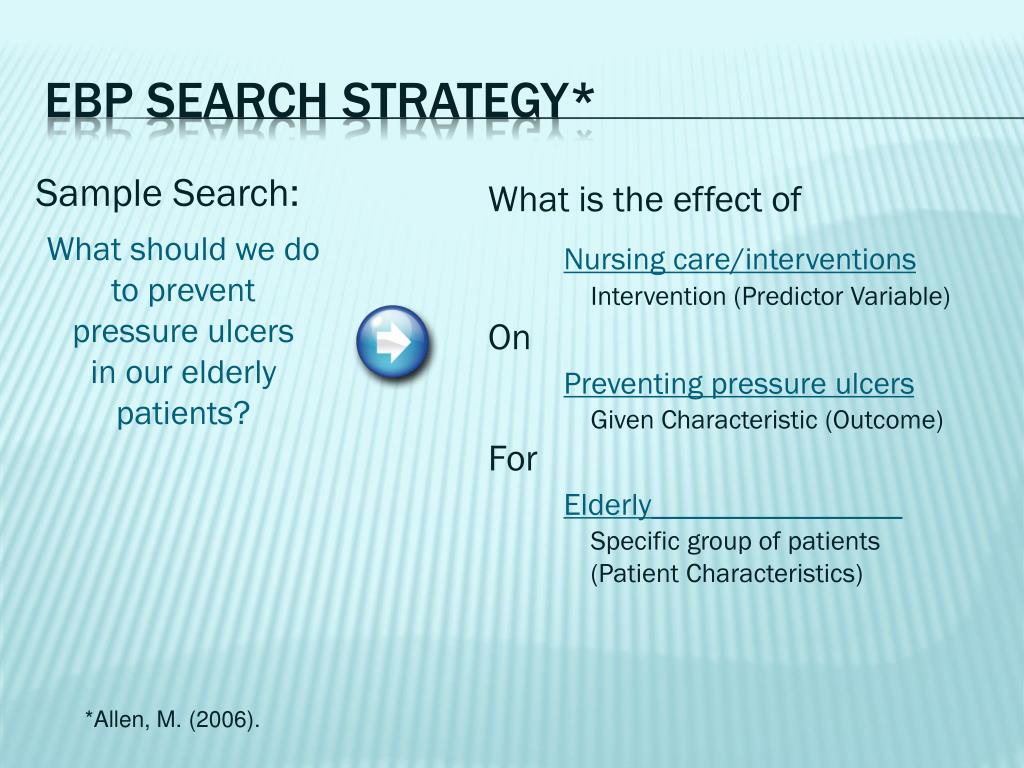 EBP SEARCH STRATEGY*

Sample Search:

What should we do to prevent pressure ulcers in our elderly patients?

What is the effect of

Nursing care/interventions
Intervention (Predictor Variable)

On

Preventing pressure ulcers
Given Characteristic (Outcome)

For

Elderly
Specific group of patients (Patient Characteristics)

*Allen, M. (2006).